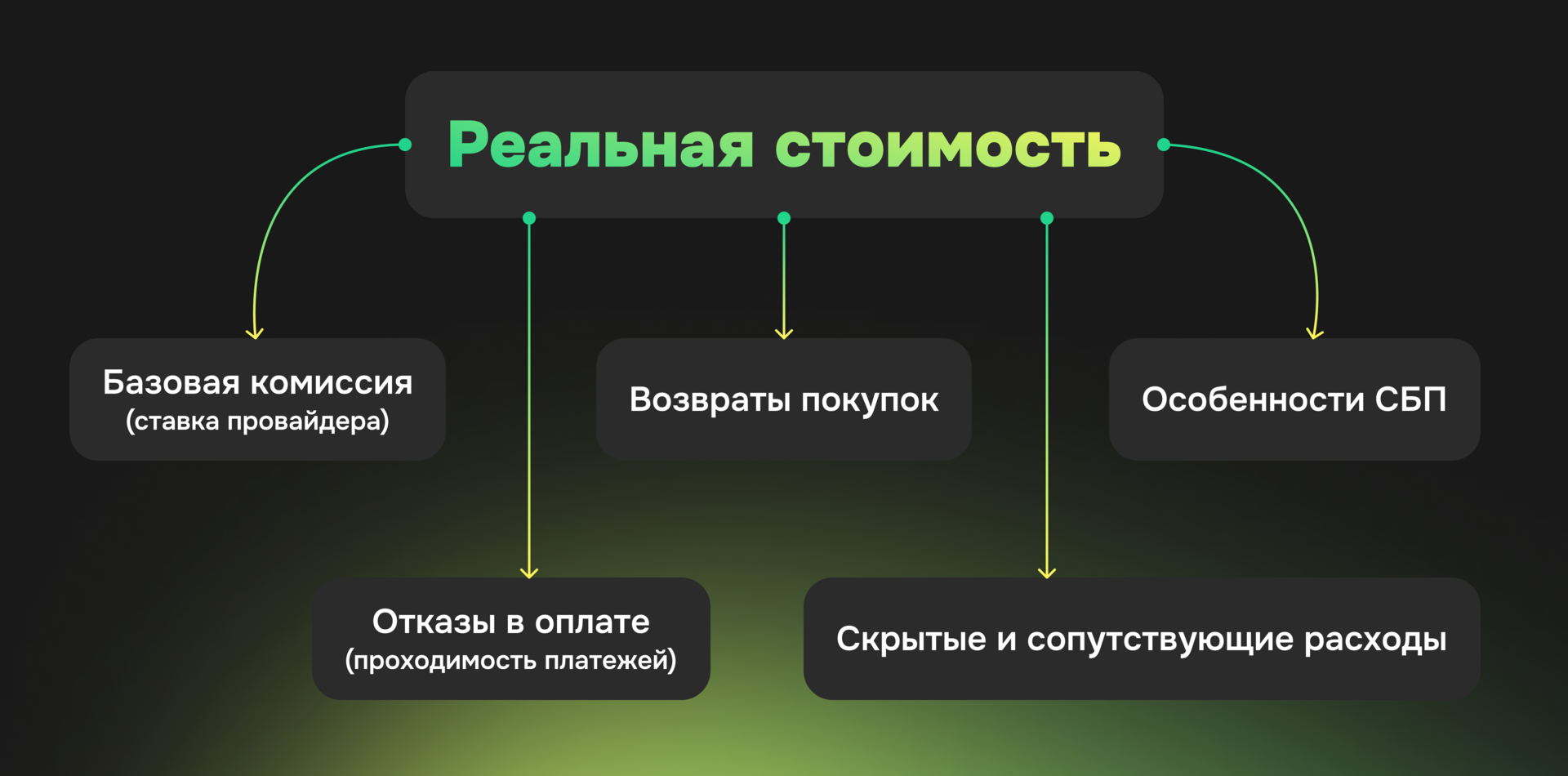 Реальная стоимость

Базовая комиссия
(ставка провайдера)

Возвраты покупок

Особенности СБП

Отказы в оплате
(проходимость платежей)

Скрытые и сопутствующие расходы